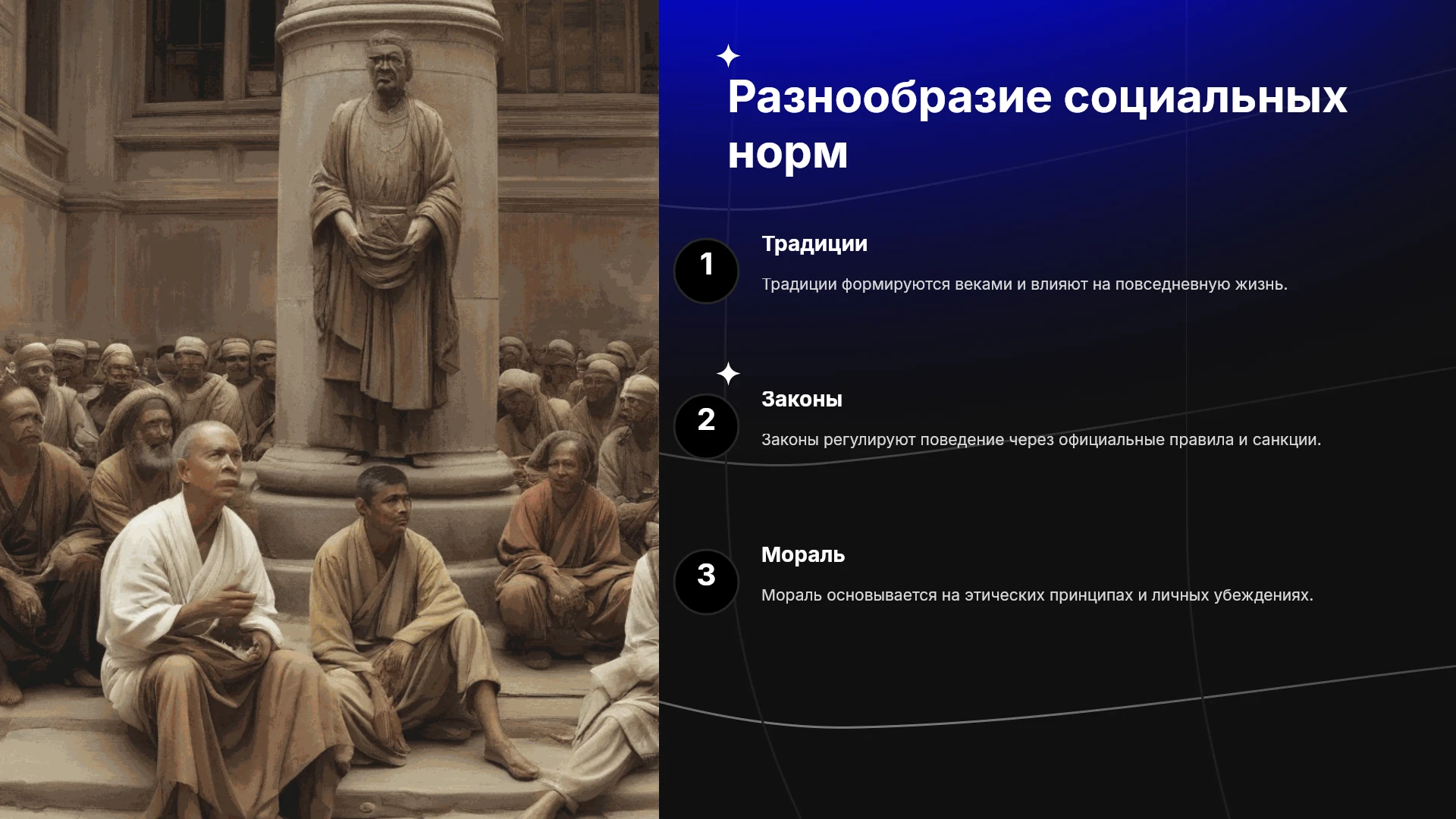 Разнообразие социальных норм

1

Традиции

Традиции формируются веками и влияют на повседневную жизнь.

2

Законы

Законы регулируют поведение через официальные правила и санкции.

3

Мораль

Мораль основывается на этических принципах и личных убеждениях.